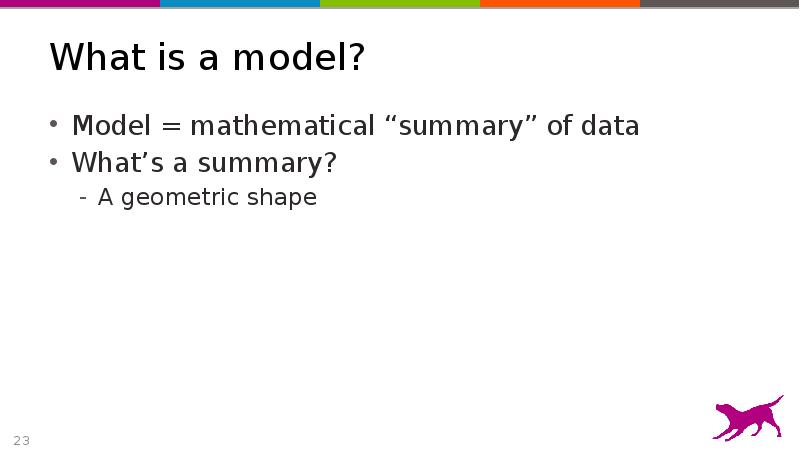 What is a model?

• Model = mathematical “summary” of data
• What’s a summary?
  - A geometric shape

23